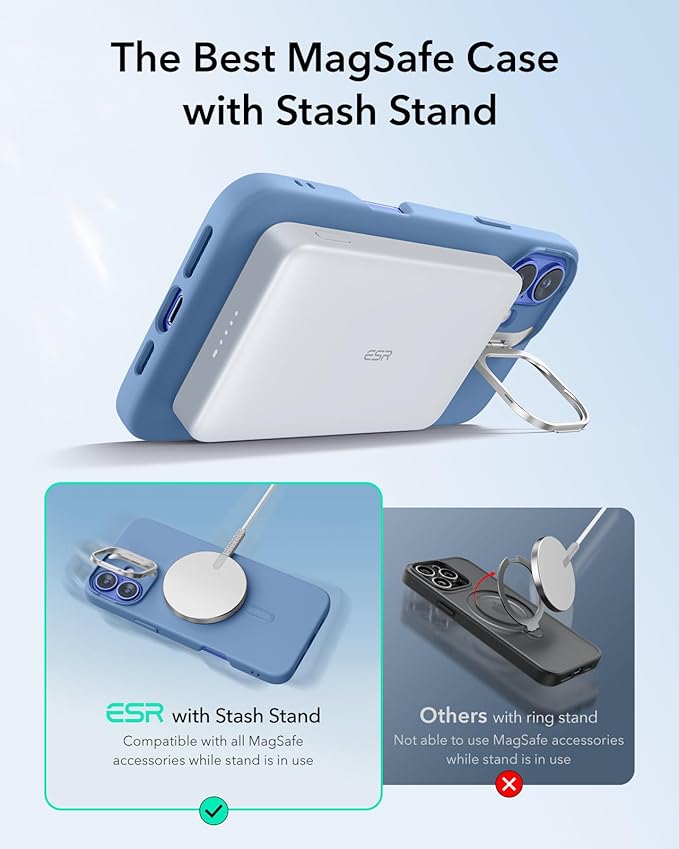 The Best MagSafe Case with Stash Stand

ESR

ESR with Stash Stand
Compatible with all MagSafe accessories while stand is in use

Others with ring stand
Not able to use MagSafe accessories while stand is in use